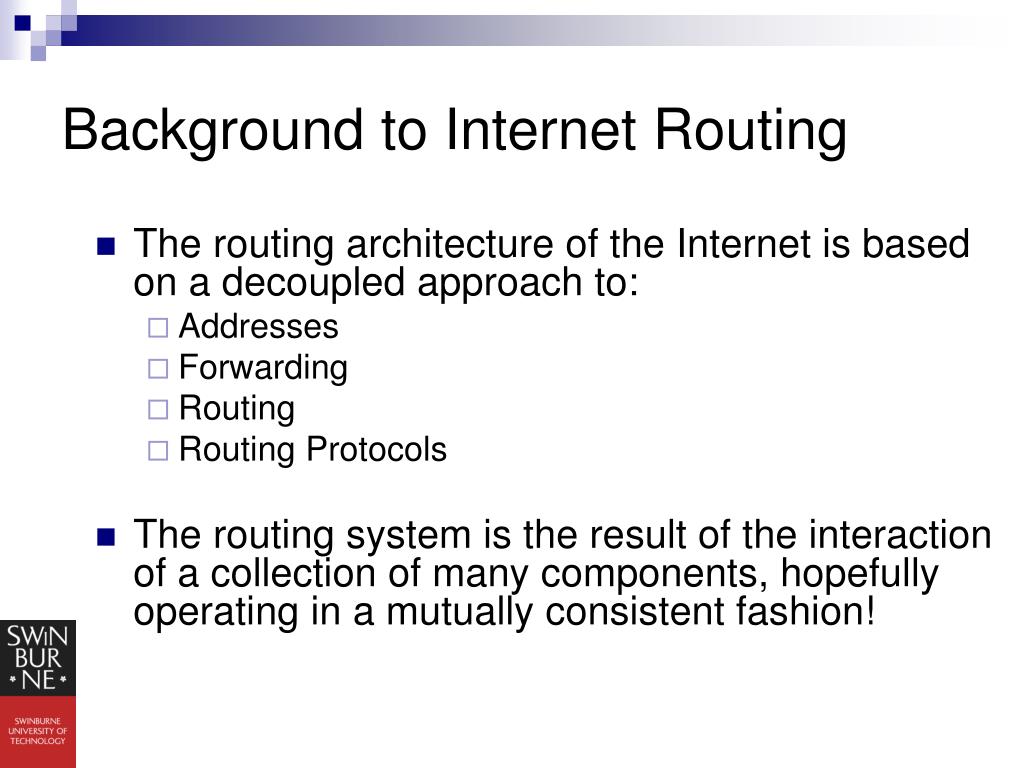 Background to Internet Routing

The routing architecture of the Internet is based on a decoupled approach to:

Addresses
Forwarding
Routing
Routing Protocols

The routing system is the result of the interaction of a collection of many components, hopefully operating in a mutually consistent fashion!

SWIN
BUR
* NE *

SWINBURNE
UNIVERSITY OF
TECHNOLOGY